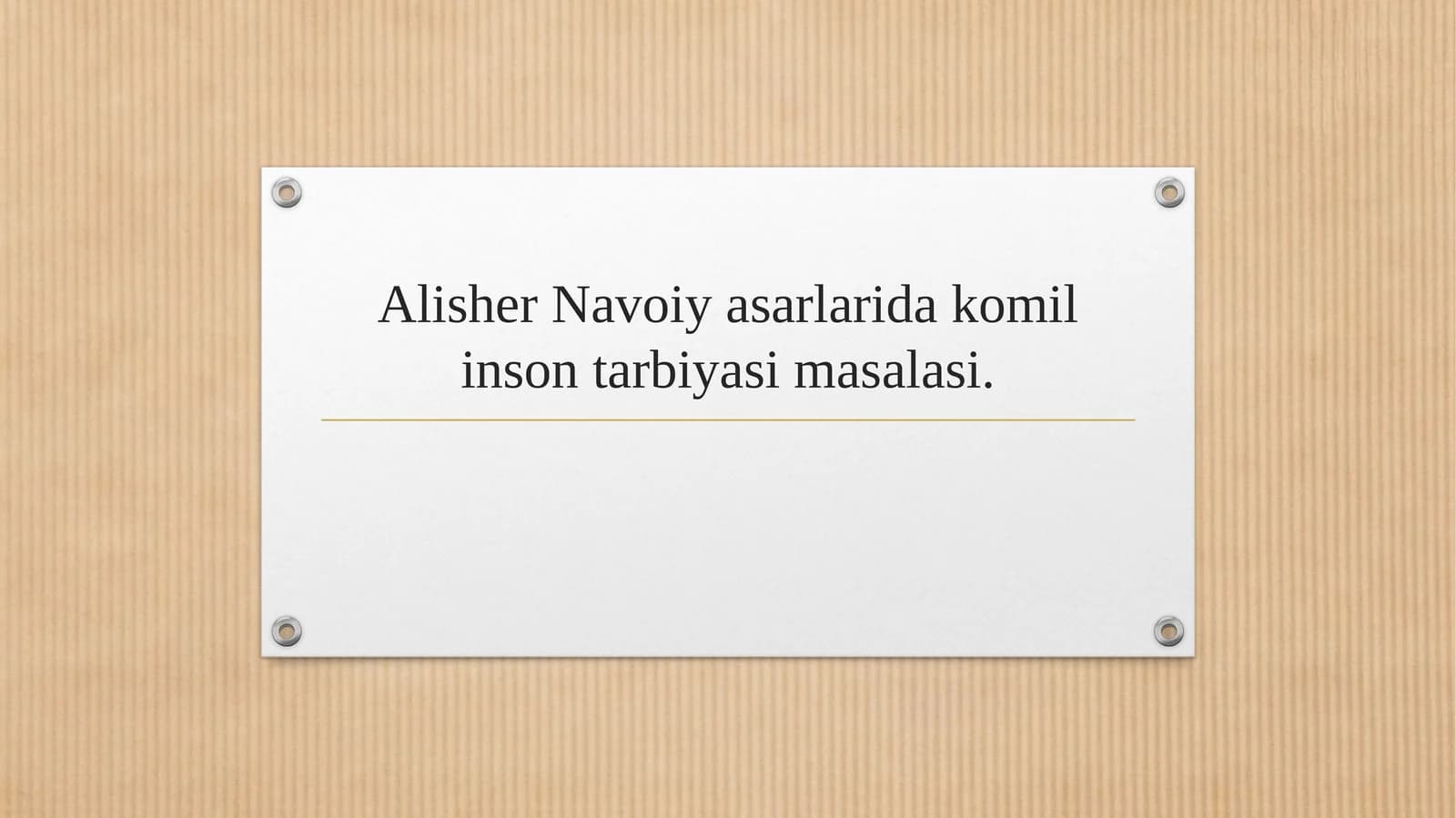 Alisher Navoiy asarlarida komil inson tarbiyasi masalasi.